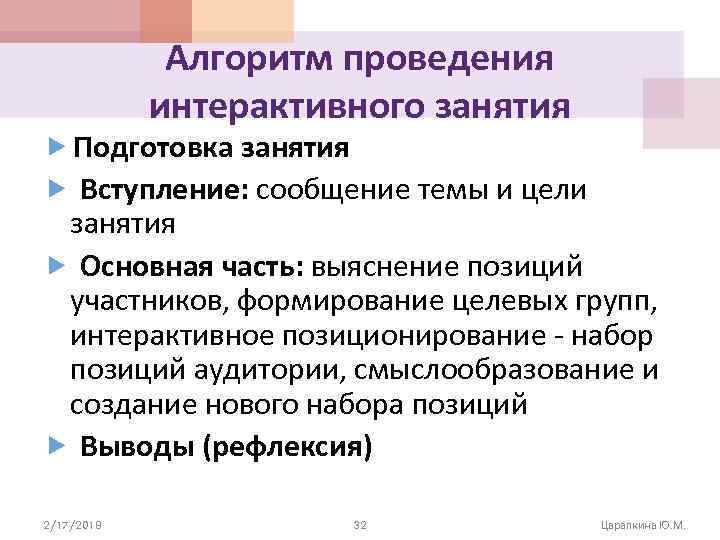 Алгоритм проведения интерактивного занятия

Подготовка занятия

Вступление: сообщение темы и цели занятия

Основная часть: выяснение позиций участников, формирование целевых групп, интерактивное позиционирование - набор позиций аудитории, смыслообразование и создание нового набора позиций

Выводы (рефлексия)

2/17/2019 32 Царапкина Ю.М.